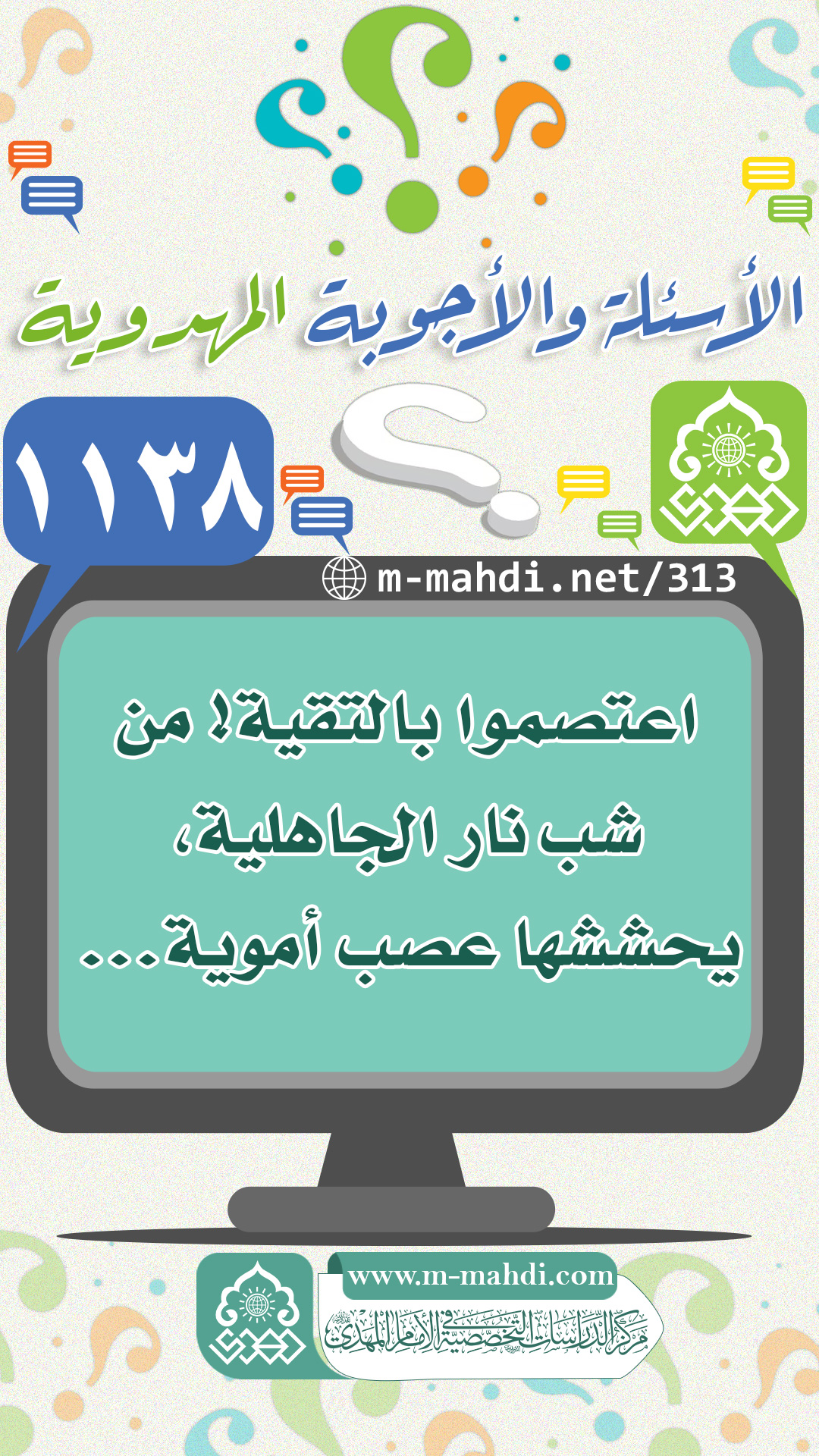 الأسئلة والأجوبة المهدوية

١١٣٨

m-mahdi.net/313

اعتصموا بالتقية! من شب نار الجاهلية، يحششها عصب أموية...

www.m-mahdi.com

مركز الدراسات التخصصية في الإمام المهدي